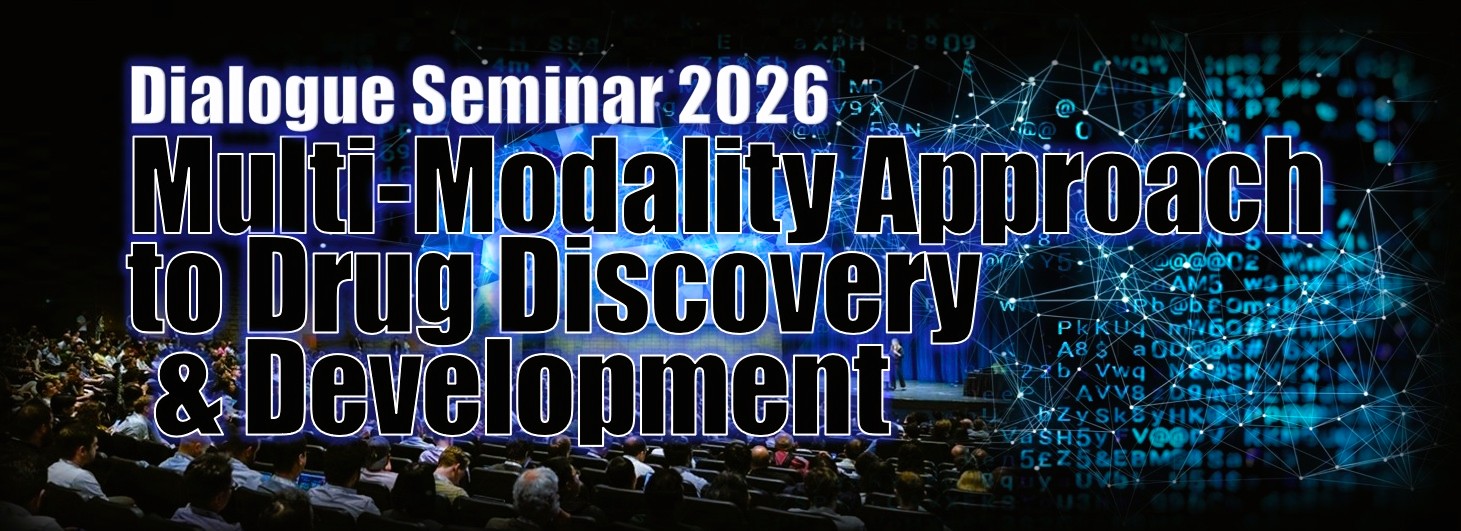 Dialogue Seminar 2026
Multi-Modality Approach to Drug Discovery & Development